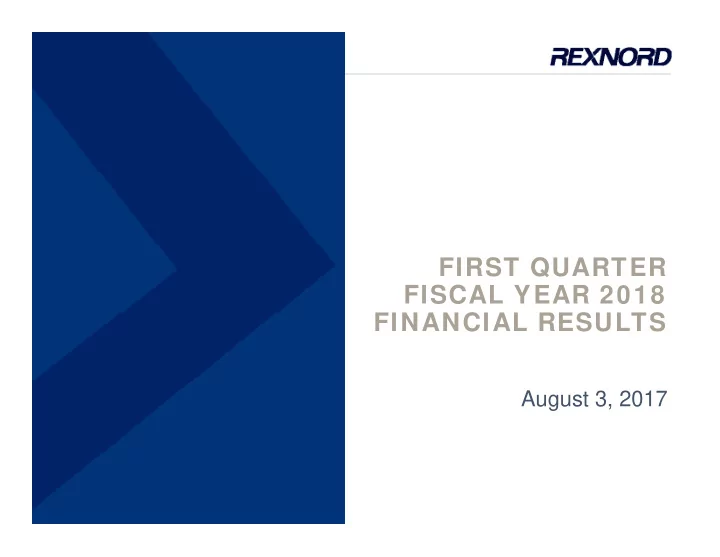 REXNORD

FIRST QUARTER
FISCAL YEAR 2018
FINANCIAL RESULTS

August 3, 2017